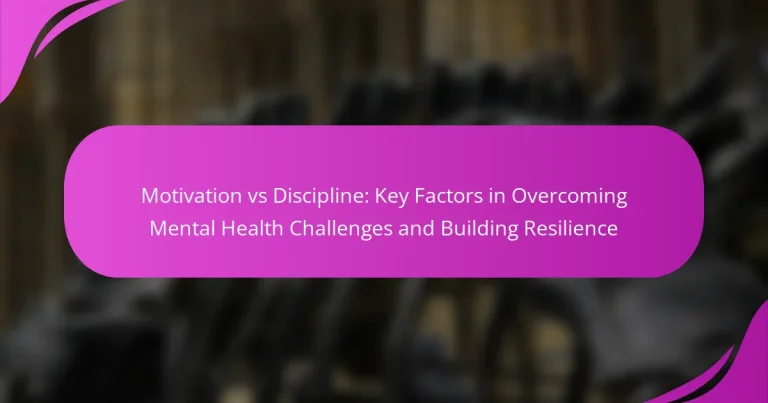 Motivation vs Discipline: Key Factors in Overcoming Mental Health Challenges and Building Resilience